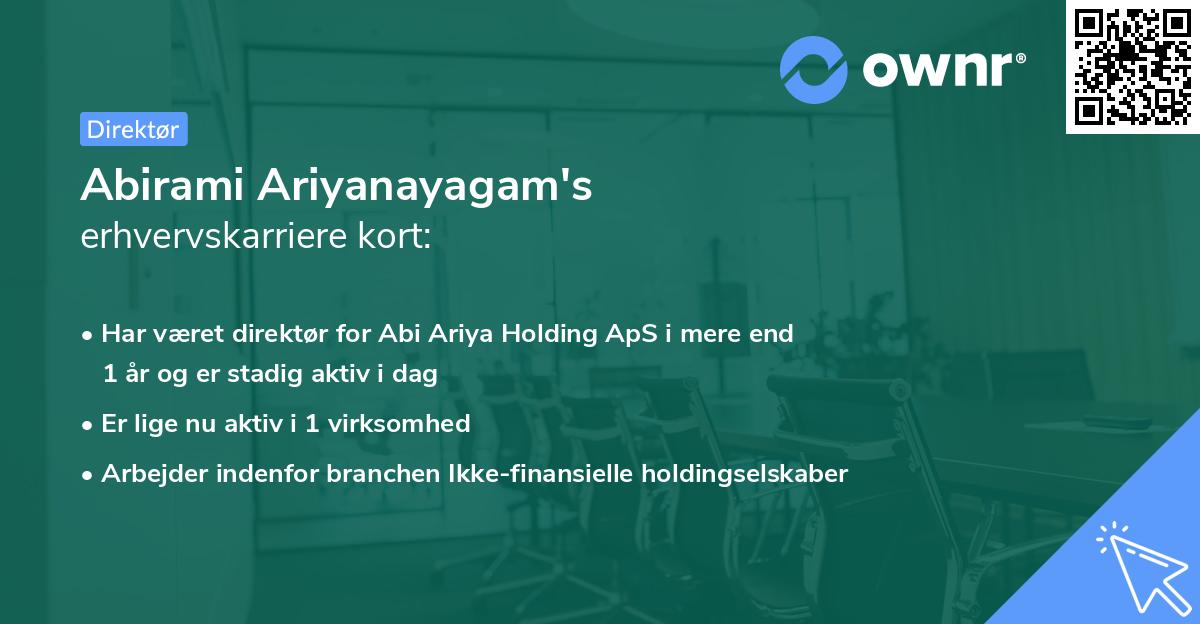 ownr®

Direktør

Abirami Ariyanayagam's
erhvervskarriere kort:

• Har været direktør for Abi Ariya Holding ApS i mere end 1 år og er stadig aktiv i dag
• Er lige nu aktiv i 1 virksomhed
• Arbejder indenfor branchen Ikke-finansielle holdingselskaber